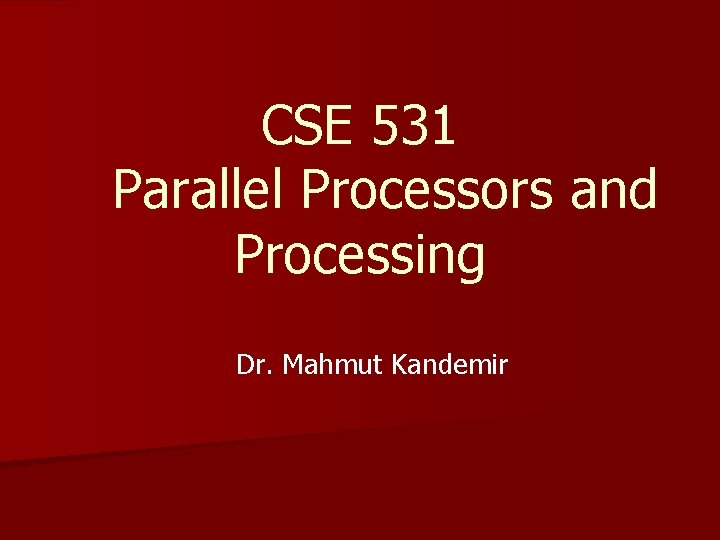 CSE 531
Parallel Processors and Processing

Dr. Mahmut Kandemir